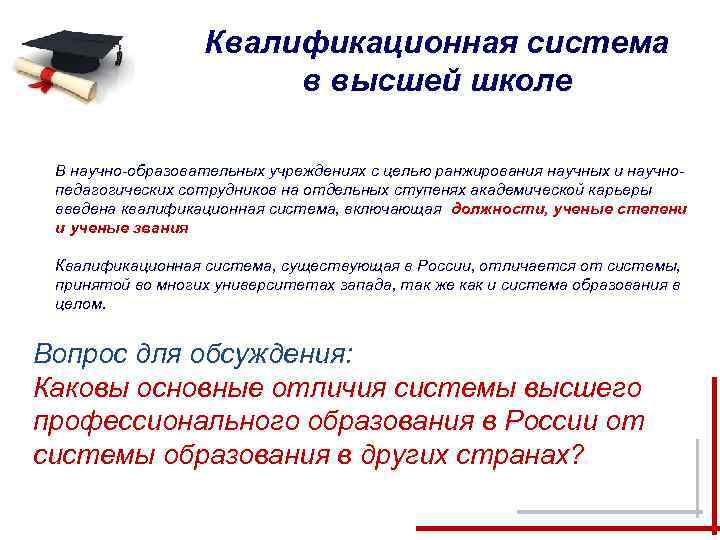 Квалификационная система в высшей школе

В научно-образовательных учреждениях с целью ранжирования научных и научно-педагогических сотрудников на отдельных ступенях академической карьеры введена квалификационная система, включающая должности, ученые степени и ученые звания

Квалификационная система, существующая в России, отличается от системы, принятой во многих университетах запада, так же как и система образования в целом.

Вопрос для обсуждения:
Каковы основные отличия системы высшего профессионального образования в России от системы образования в других странах?